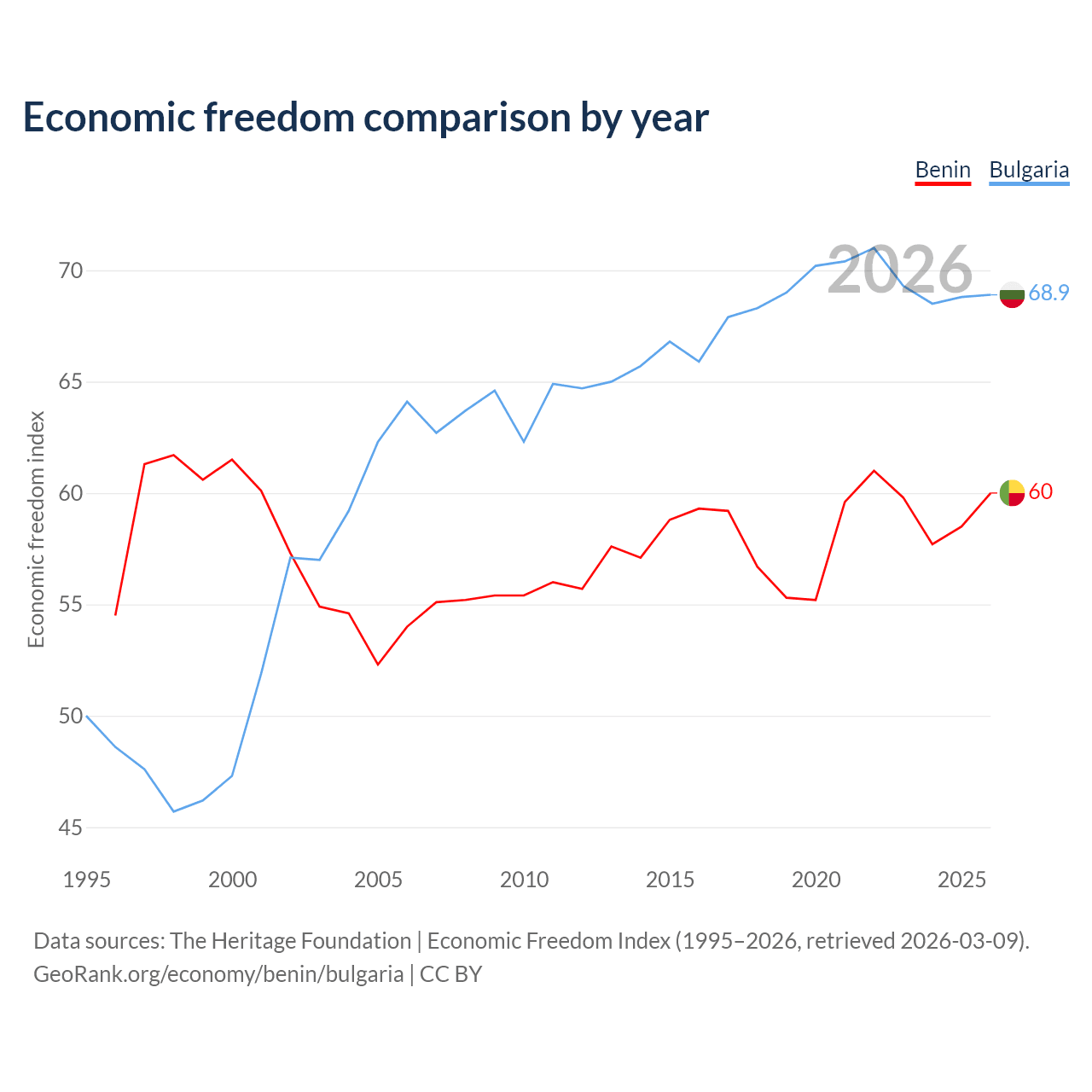 Economic freedom comparison by year

Benin Bulgaria

2026

Economic freedom index

70
65
60
55
50
45

68.9
60

1995 2000 2005 2010 2015 2020 2025

Data sources: The Heritage Foundation | Economic Freedom Index (1995–2026, retrieved 2026-03-09).
GeoRank.org/economy/benin/bulgaria | CC BY